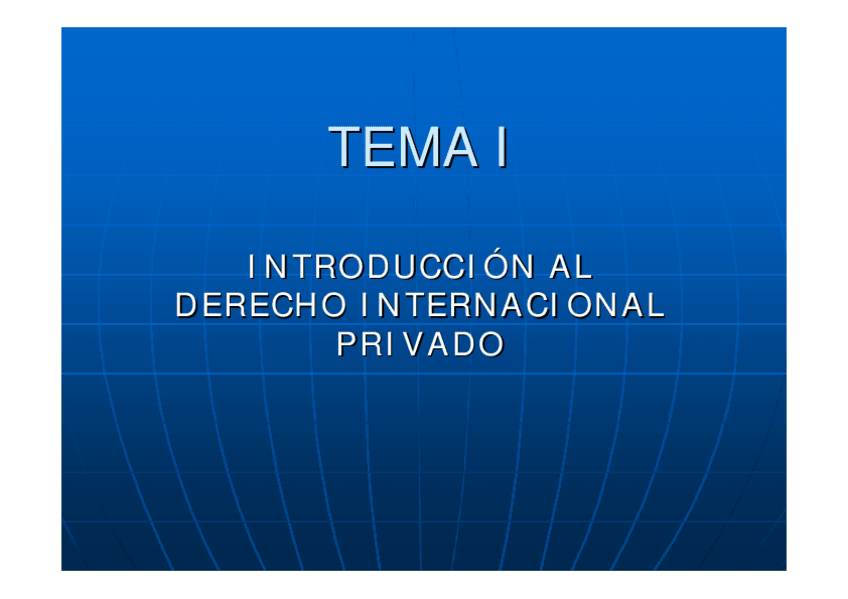 TEMA I

INTRODUCCIÓN AL DERECHO INTERNACIONAL PRIVADO